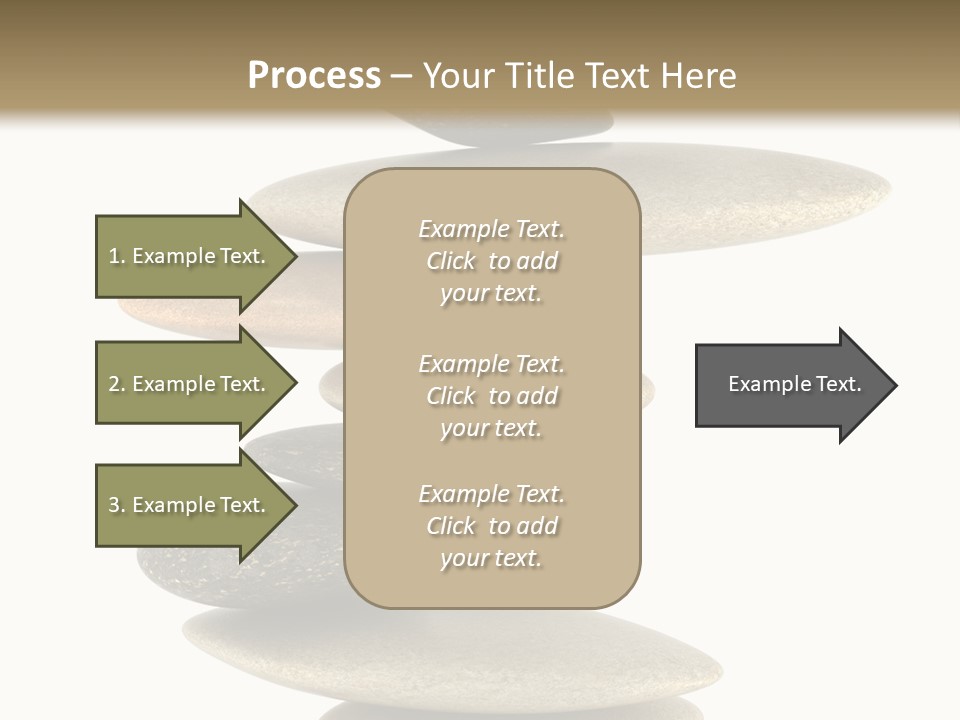 Process – Your Title Text Here

1. Example Text.

2. Example Text.

3. Example Text.

Example Text. Click to add your text.

Example Text. Click to add your text.

Example Text. Click to add your text.

Example Text.